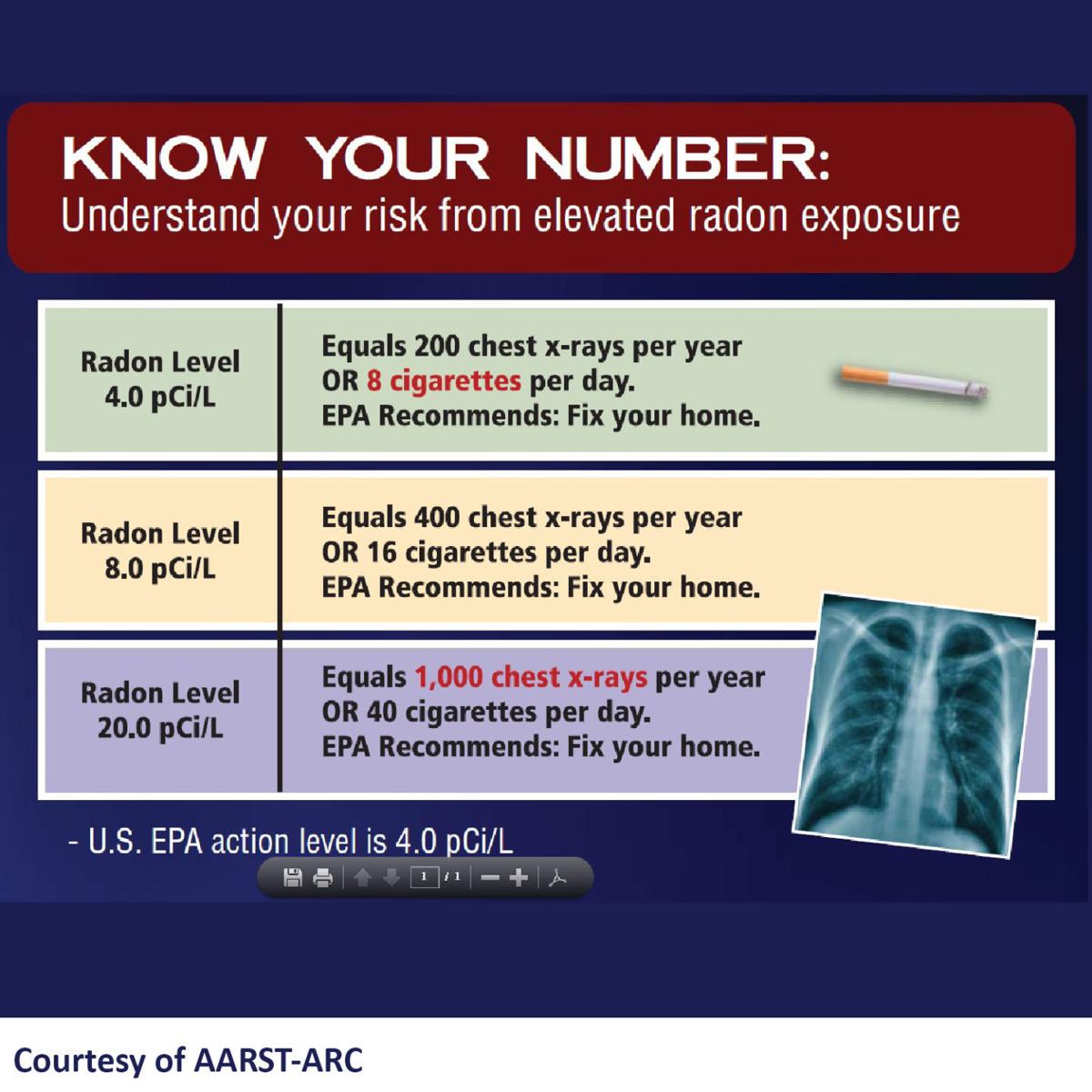 KNOW YOUR NUMBER:
Understand your risk from elevated radon exposure

| Radon Level 4.0 pCi/L | Equals 200 chest x-rays per year OR 8 cigarettes per day. EPA Recommends: Fix your home. |
|---|---|
| Radon Level 8.0 pCi/L | Equals 400 chest x-rays per year OR 16 cigarettes per day. EPA Recommends: Fix your home. |
| Radon Level 20.0 pCi/L | Equals 1,000 chest x-rays per year OR 40 cigarettes per day. EPA Recommends: Fix your home. |

- U.S. EPA action level is 4.0 pCi/L

1 / 1

Courtesy of AARST-ARC